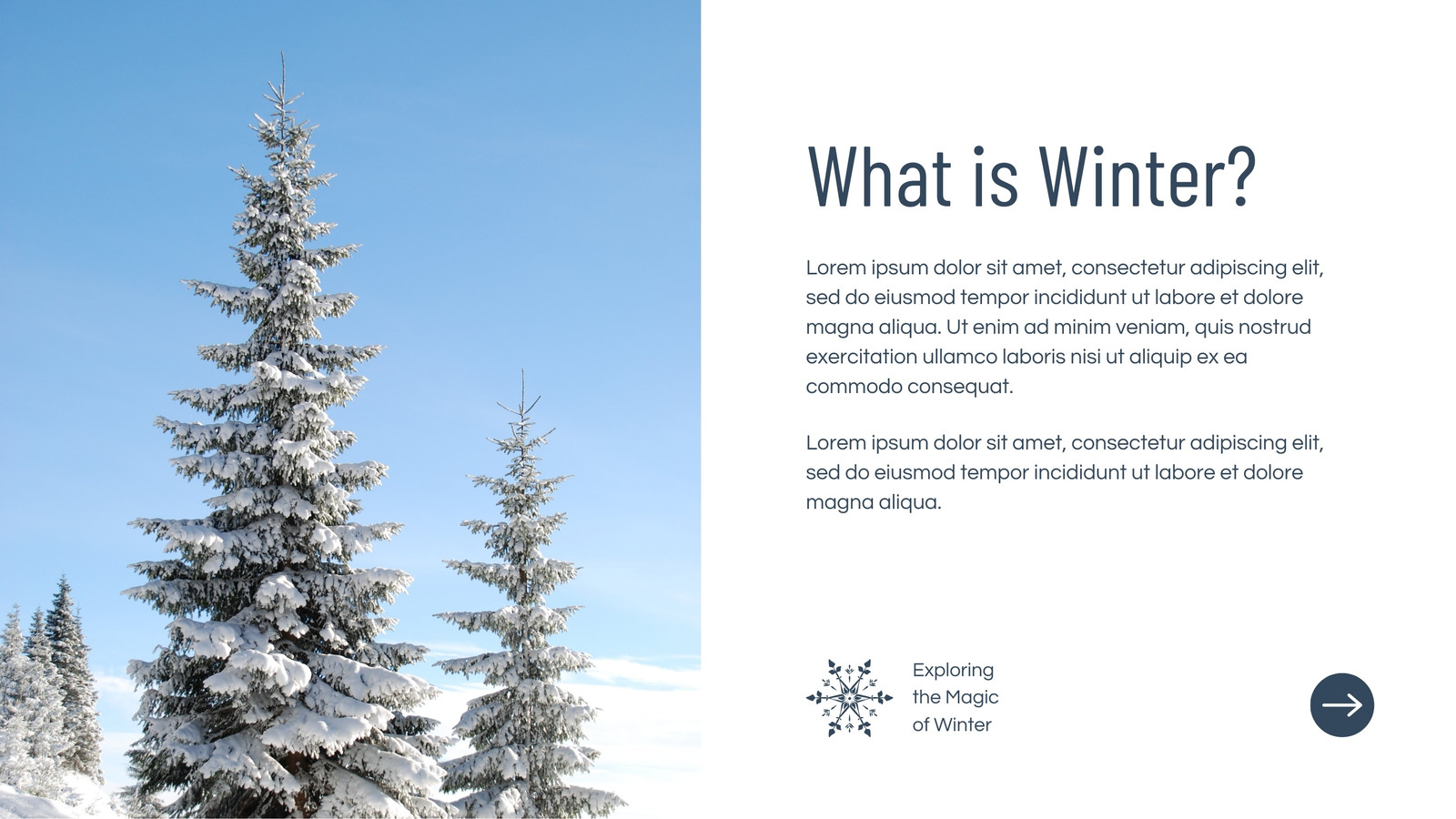 What is Winter?

Lorem ipsum dolor sit amet, consectetur adipiscing elit, sed do eiusmod tempor incididunt ut labore et dolore magna aliqua. Ut enim ad minim veniam, quis nostrud exercitation ullamco laboris nisi ut aliquip ex ea commodo consequat.

Lorem ipsum dolor sit amet, consectetur adipiscing elit, sed do eiusmod tempor incididunt ut labore et dolore magna aliqua.

Exploring the Magic of Winter